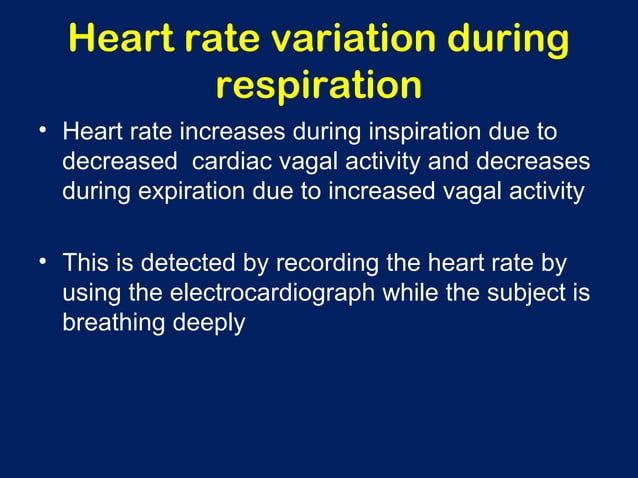 Heart rate variation during respiration

• Heart rate increases during inspiration due to decreased  cardiac vagal activity and decreases during expiration due to increased vagal activity

• This is detected by recording the heart rate by using the electrocardiograph while the subject is breathing deeply